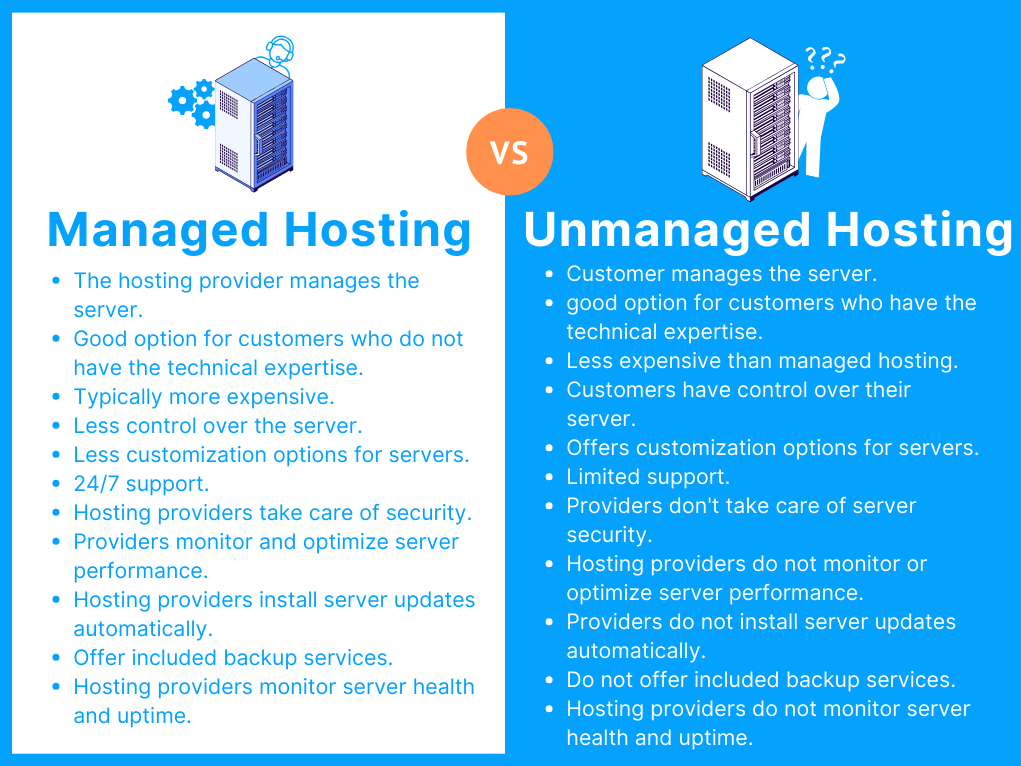 Managed Hosting

- The hosting provider manages the server.
- Good option for customers who do not have the technical expertise.
- Typically more expensive.
- Less control over the server.
- Less customization options for servers.
- 24/7 support.
- Hosting providers take care of security.
- Providers monitor and optimize server performance.
- Hosting providers install server updates automatically.
- Offer included backup services.
- Hosting providers monitor server health and uptime.

VS

???

Unmanaged Hosting

- Customer manages the server.
- good option for customers who have the technical expertise.
- Less expensive than managed hosting.
- Customers have control over their server.
- Offers customization options for servers.
- Limited support.
- Providers don't take care of server security.
- Hosting providers do not monitor or optimize server performance.
- Providers do not install server updates automatically.
- Do not offer included backup services.
- Hosting providers do not monitor server health and uptime.